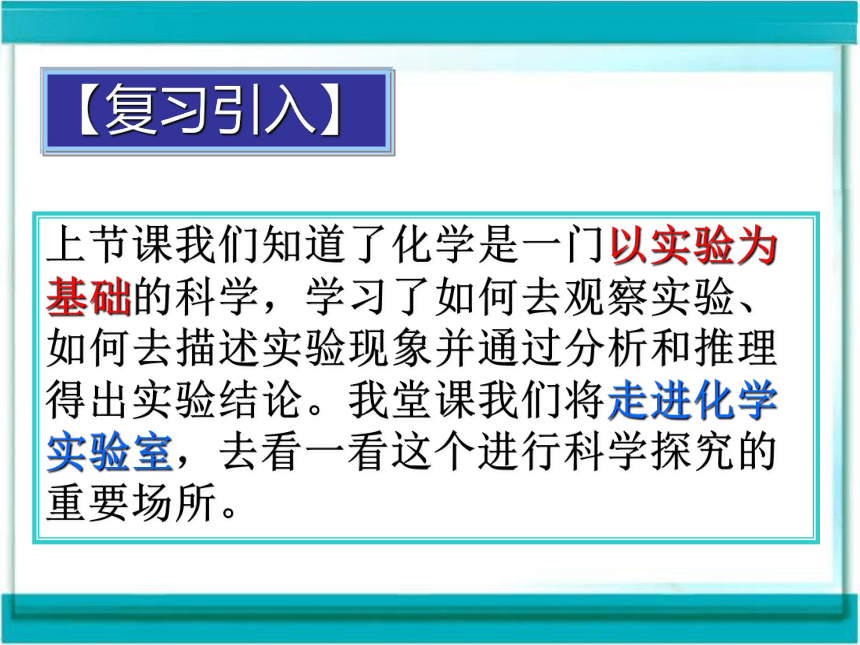 【复习引入】

上节课我们知道了化学是一门以实验为基础的科学，学习了如何去观察实验、如何去描述实验现象并通过分析和推理得出实验结论。我堂课我们将走进化学实验室，去看一看这个进行科学探究的重要场所。